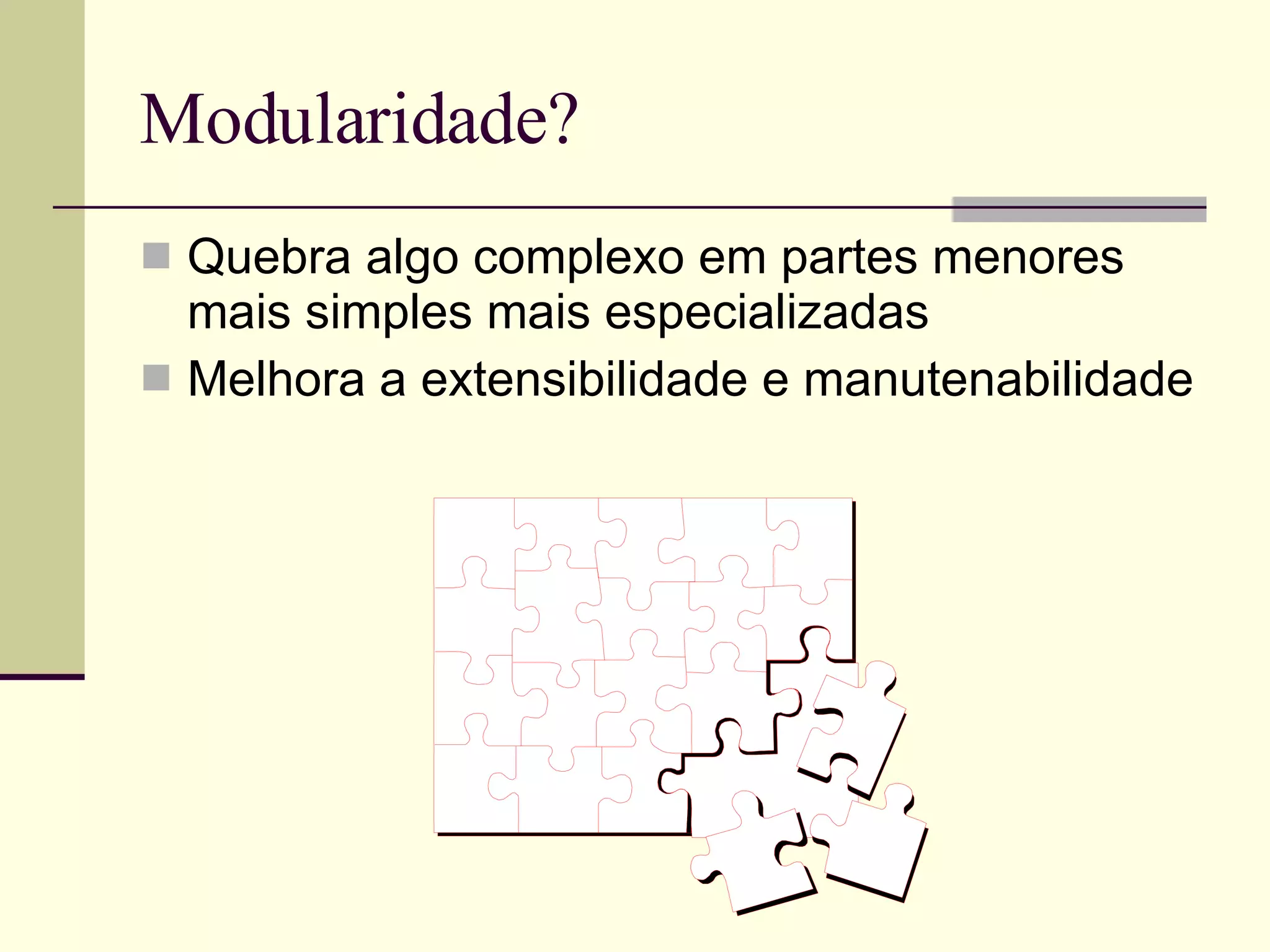 Modularidade?

Quebra algo complexo em partes menores mais simples mais especializadas

Melhora a extensibilidade e manutenabilidade